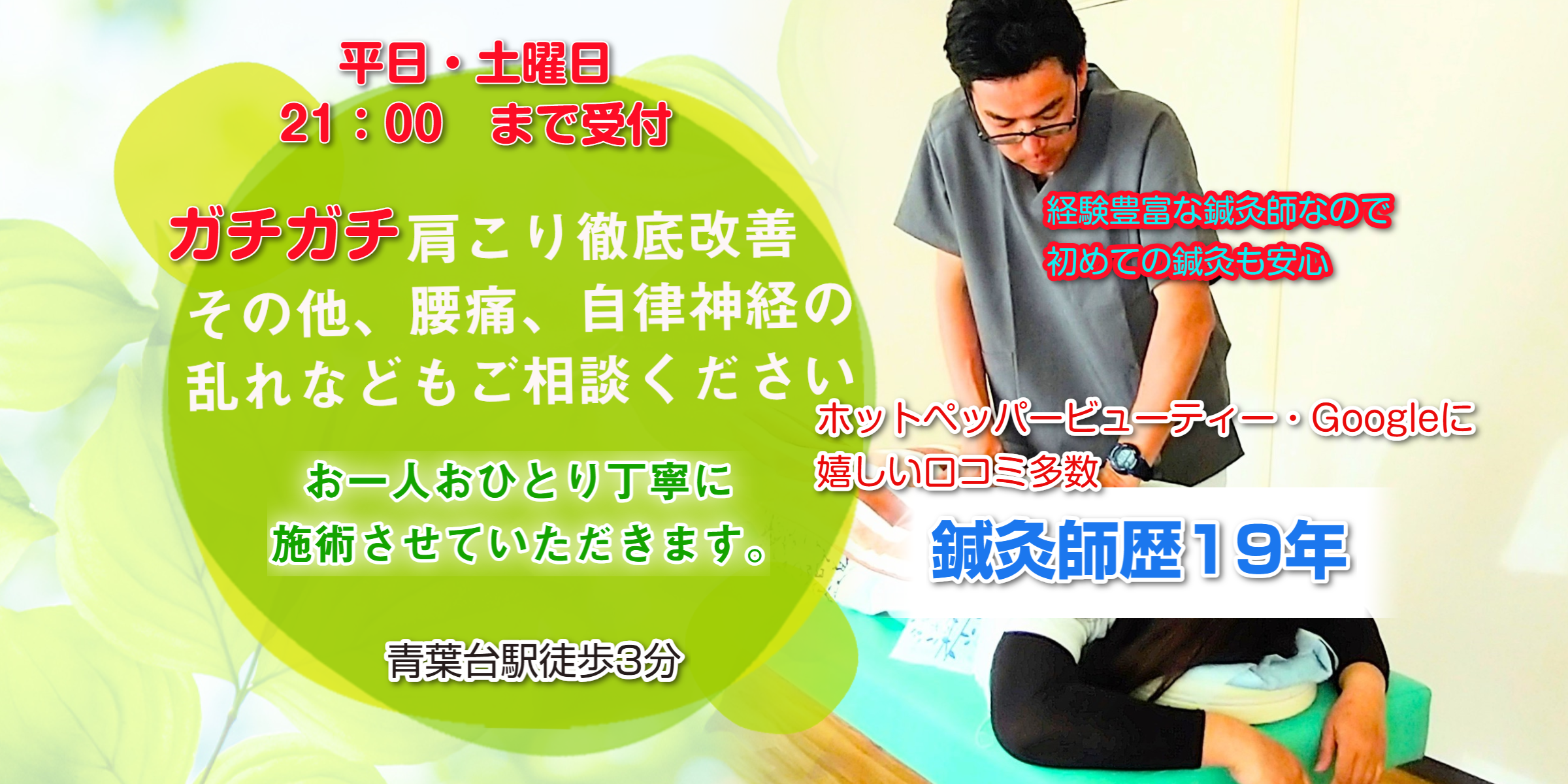 平日・土曜日
21：00　まで受付

ガチガチ肩こり徹底改善
その他、腰痛、自律神経の乱れなどもご相談ください

お一人おひとり丁寧に
施術させていただきます。

青葉台駅徒歩3分

経験豊富な鍼灸師なので
初めての鍼灸も安心

ホットペッパービューティー・Googleに
嬉しい口コミ多数

鍼灸師歴19年